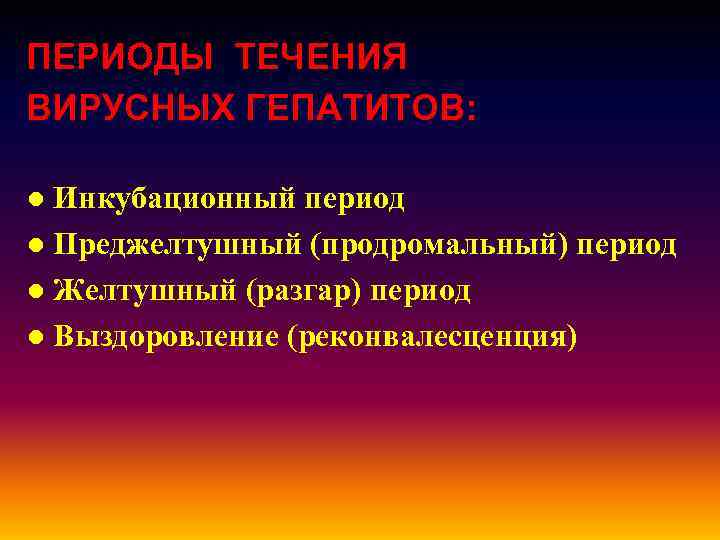 ПЕРИОДЫ ТЕЧЕНИЯ ВИРУСНЫХ ГЕПАТИТОВ:

● Инкубационный период
● Преджелтушный (продромальный) период
● Желтушный (разгар) период
● Выздоровление (реконвалесценция)